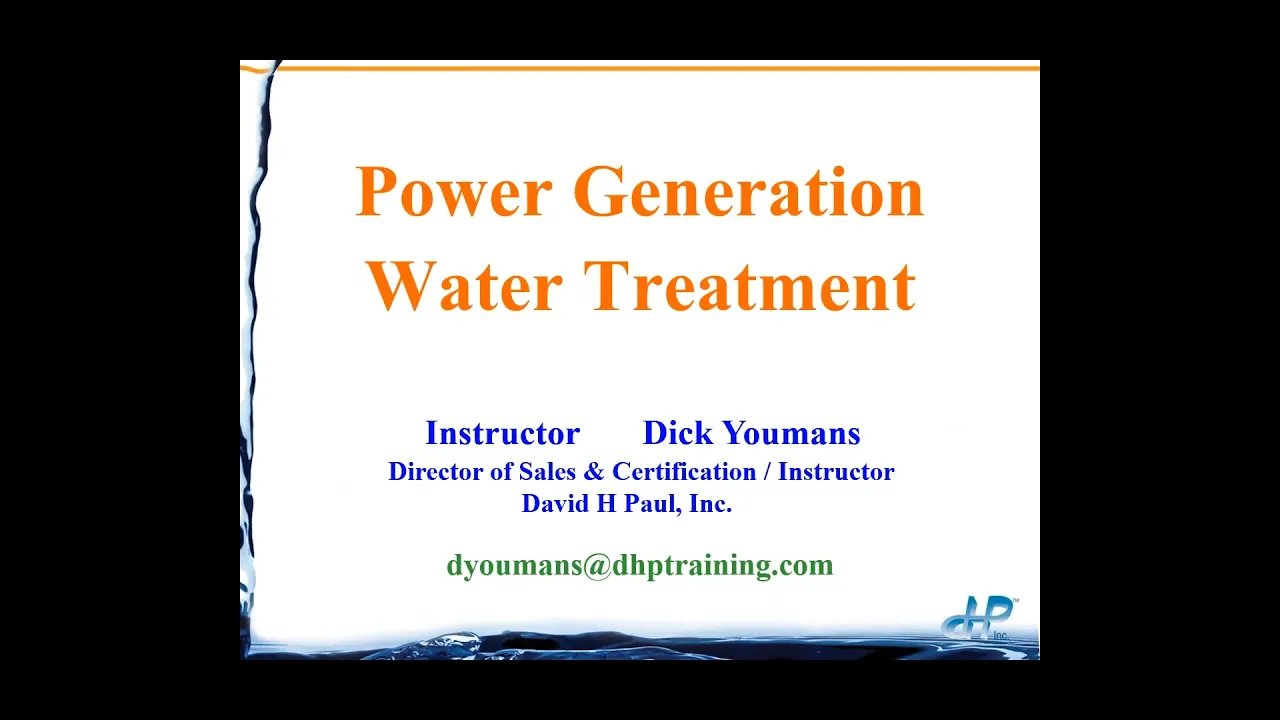 Power Generation
Water Treatment

Instructor Dick Youmans
Director of Sales & Certification / Instructor
David H Paul, Inc.

dyoumans@dhptraining.com

dHP Inc.